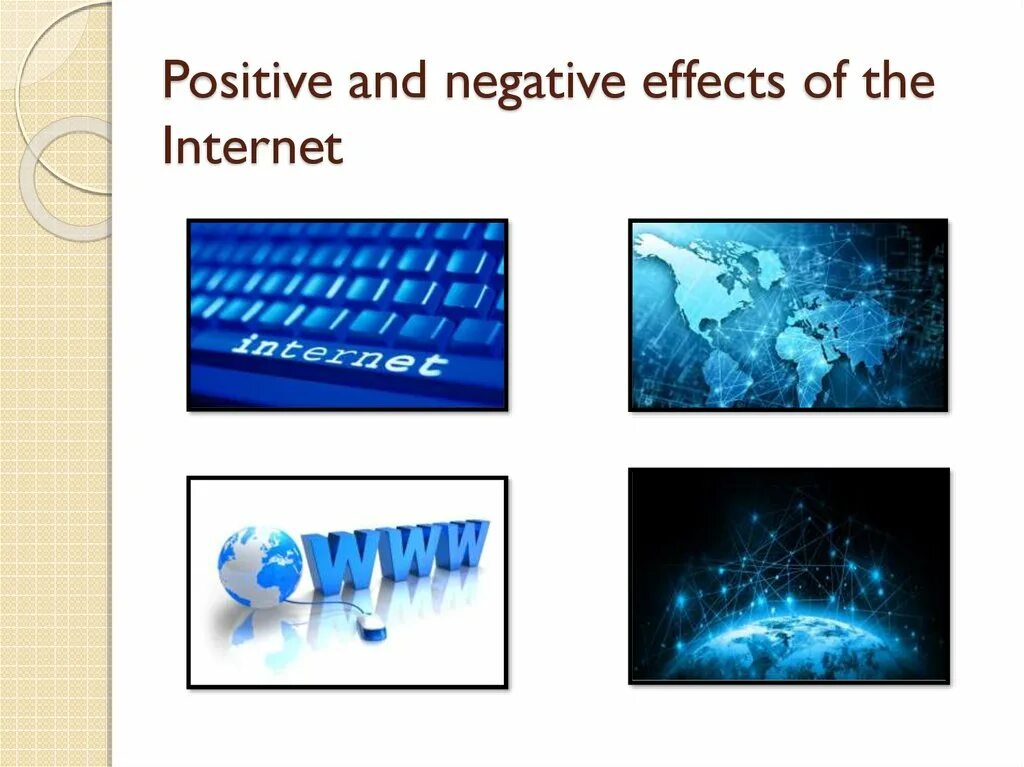 Positive and negative effects of the Internet

internet

WWW